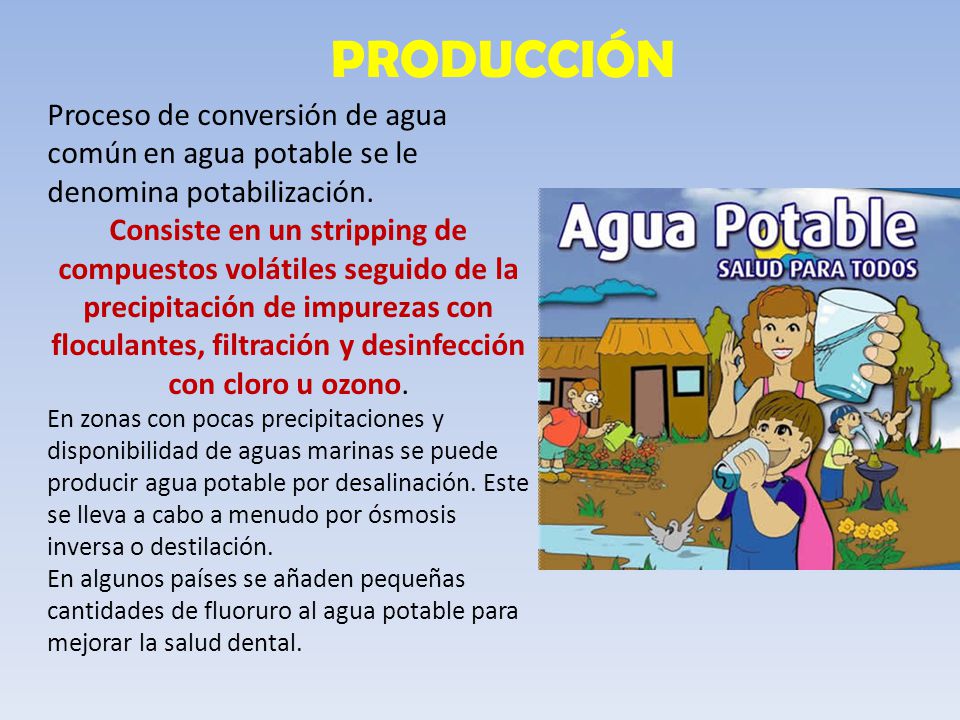 PRODUCCIÓN

Proceso de conversión de agua común en agua potable se le denomina potabilización.

Consiste en un stripping de compuestos volátiles seguido de la precipitación de impurezas con floculantes, filtración y desinfección con cloro u ozono.

En zonas con pocas precipitaciones y disponibilidad de aguas marinas se puede producir agua potable por desalinación. Este se lleva a cabo a menudo por ósmosis inversa o destilación.

En algunos países se añaden pequeñas cantidades de fluoruro al agua potable para mejorar la salud dental.

Agua Potable
SALUD PARA TODOS